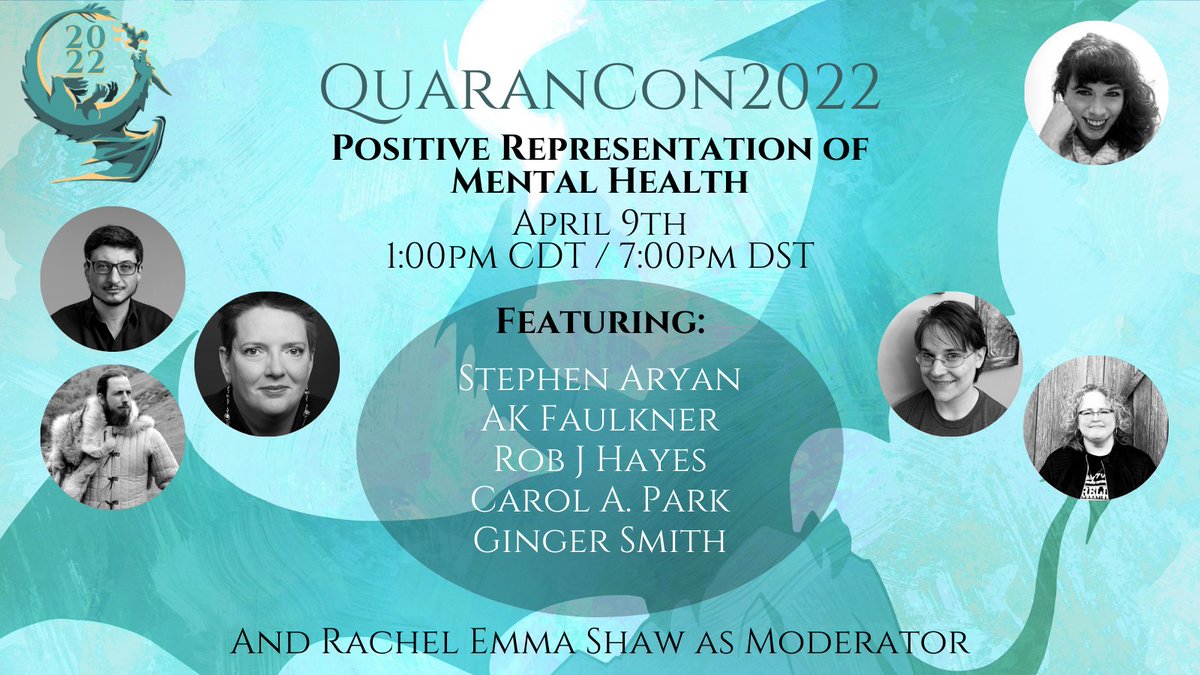 20
22

QuaranCon2022

Positive Representation of Mental Health

April 9th
1:00pm CDT / 7:00pm DST

Featuring:

Stephen Aryan
AK Faulkner
Rob J Hayes
Carol A. Park
Ginger Smith

And Rachel Emma Shaw as Moderator